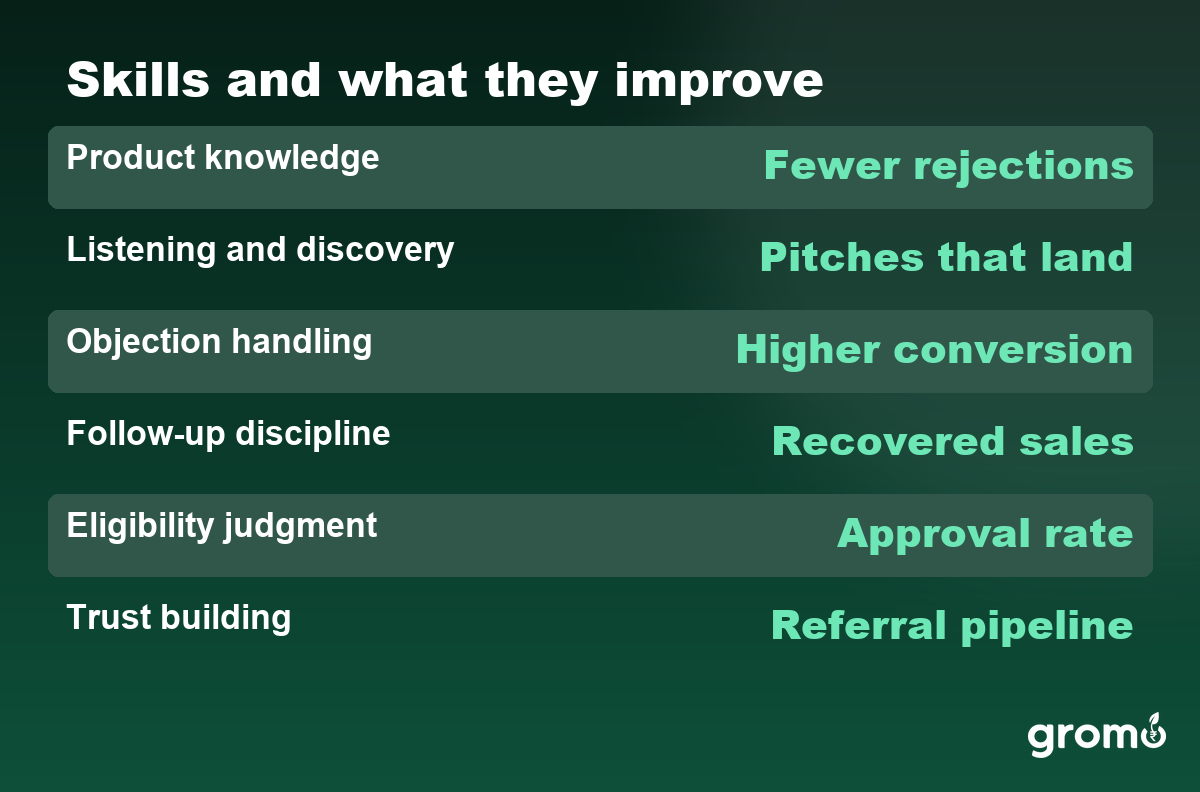 Skills and what they improve

| Product knowledge | Fewer rejections |
|---|---|
| Listening and discovery | Pitches that land |
| Objection handling | Higher conversion |
| Follow-up discipline | Recovered sales |
| Eligibility judgment | Approval rate |
| Trust building | Referral pipeline |

gromo